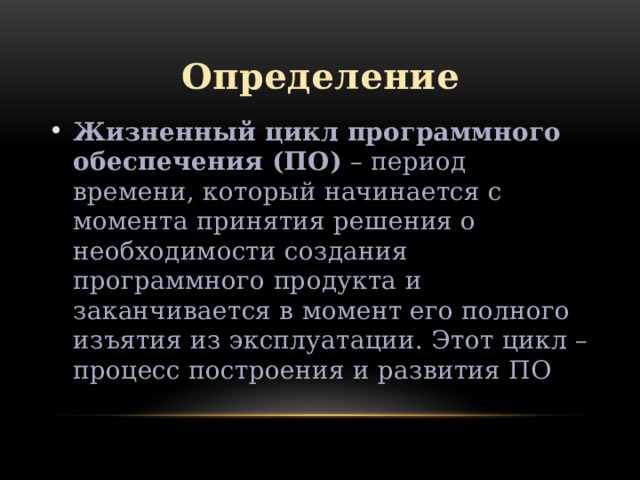 Определение

• Жизненный цикл программного обеспечения (ПО) – период времени, который начинается с момента принятия решения о необходимости создания программного продукта и заканчивается в момент его полного изъятия из эксплуатации. Этот цикл – процесс построения и развития ПО